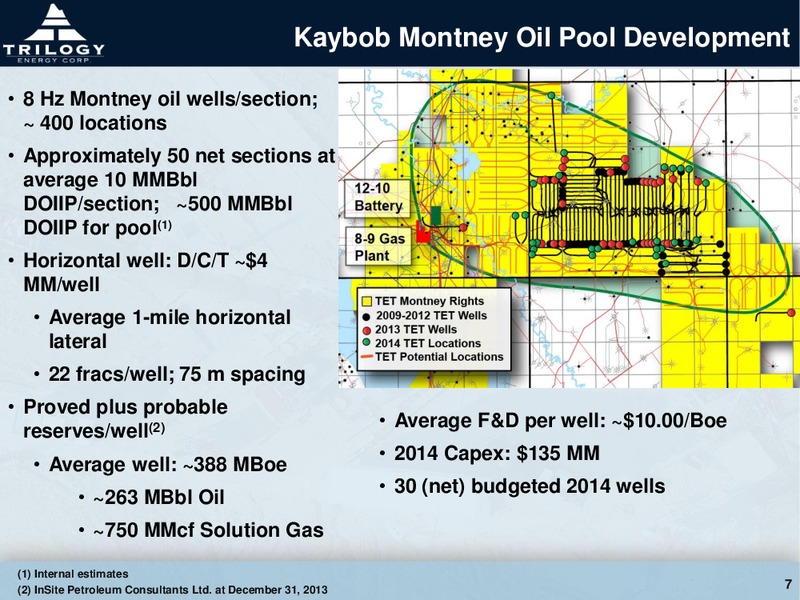 TRILOGY
ENERGY CORP.

Kaybob Montney Oil Pool Development

• 8 Hz Montney oil wells/section; ~ 400 locations
• Approximately 50 net sections at average 10 MMBbl DOIIP/section; ~500 MMBbl DOIIP for pool$^{(1)}$
• Horizontal well: D/C/T ~$4 MM/well
  • Average 1-mile horizontal lateral
  • 22 fracs/well; 75 m spacing
• Proved plus probable reserves/well$^{(2)}$
  • Average well: ~388 MBoe
    • ~263 MBbl Oil
    • ~750 MMcf Solution Gas

12-10 Battery

8-9 Gas Plant

TET Montney Rights
2009-2012 TET Wells
2013 TET Wells
2014 TET Locations
TET Potential Locations

• Average F&D per well: ~$10.00/Boe
• 2014 Capex: $135 MM
• 30 (net) budgeted 2014 wells

(1) Internal estimates
(2) InSite Petroleum Consultants Ltd. at December 31, 2013

7